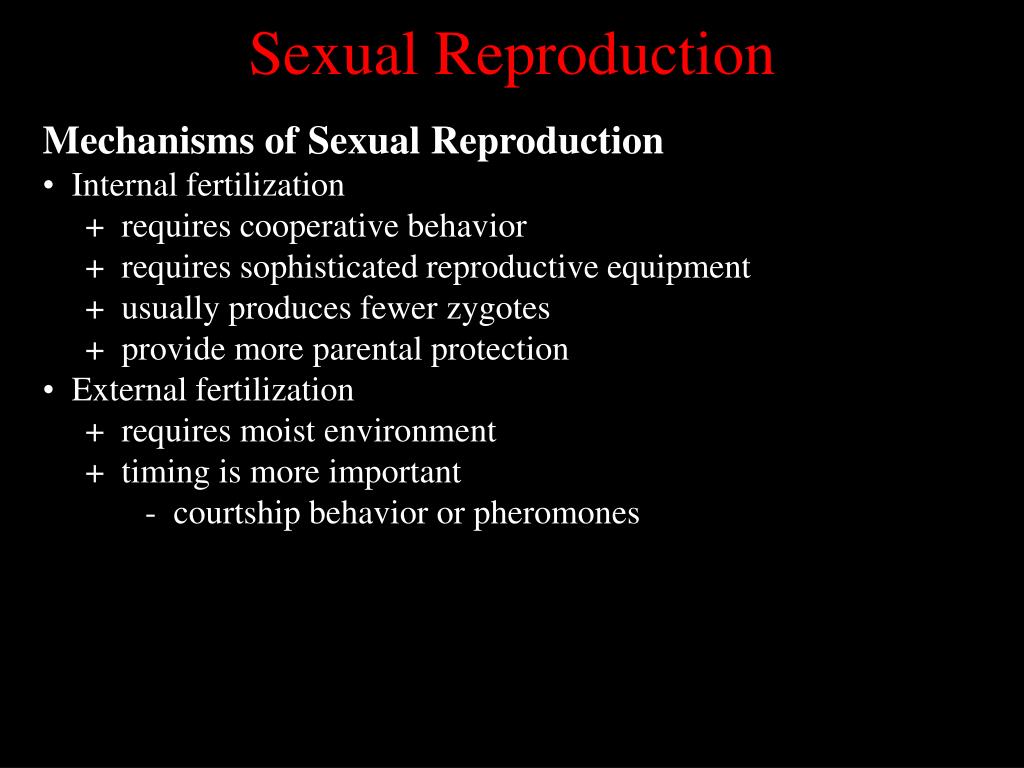 Sexual Reproduction

Mechanisms of Sexual Reproduction
• Internal fertilization
+ requires cooperative behavior
+ requires sophisticated reproductive equipment
+ usually produces fewer zygotes
+ provide more parental protection
• External fertilization
+ requires moist environment
+ timing is more important
- courtship behavior or pheromones